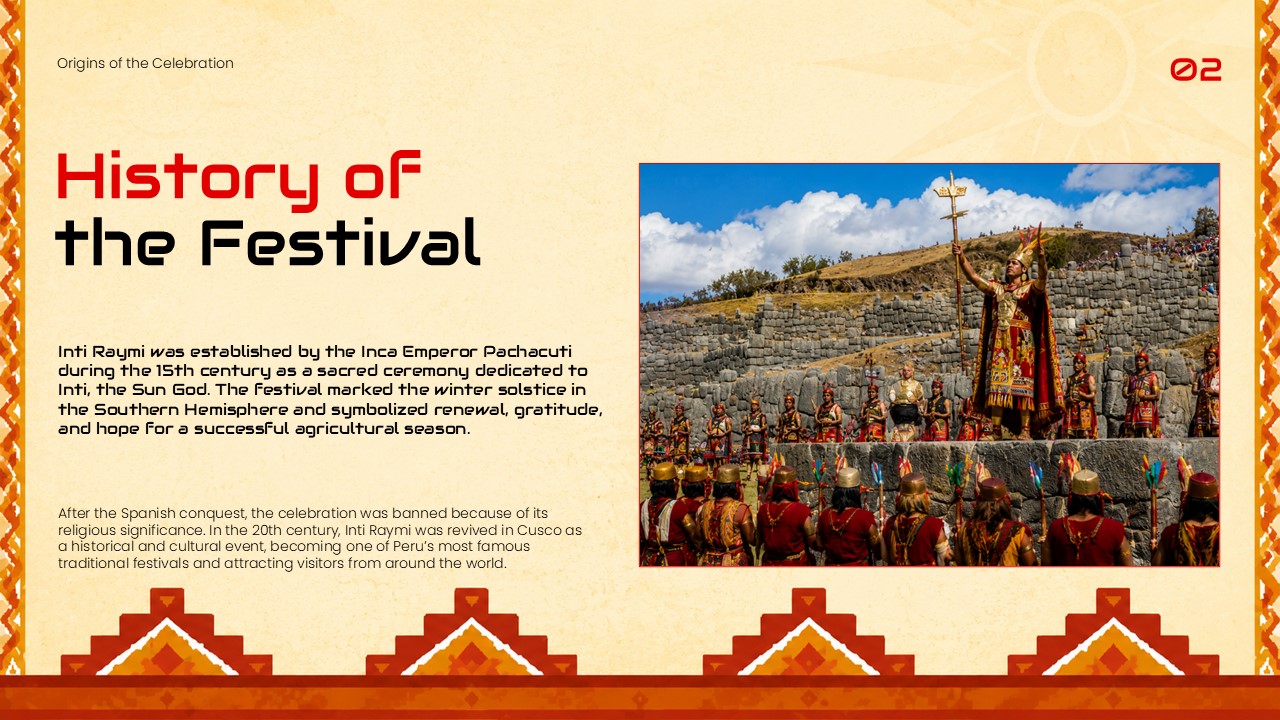 Origins of the Celebration

02

History of the Festival

Inti Raymi was established by the Inca Emperor Pachacuti during the 15th century as a sacred ceremony dedicated to Inti, the Sun God. The festival marked the winter solstice in the Southern Hemisphere and symbolized renewal, gratitude, and hope for a successful agricultural season.

After the Spanish conquest, the celebration was banned because of its religious significance. In the 20th century, Inti Raymi was revived in Cusco as a historical and cultural event, becoming one of Peru's most famous traditional festivals and attracting visitors from around the world.